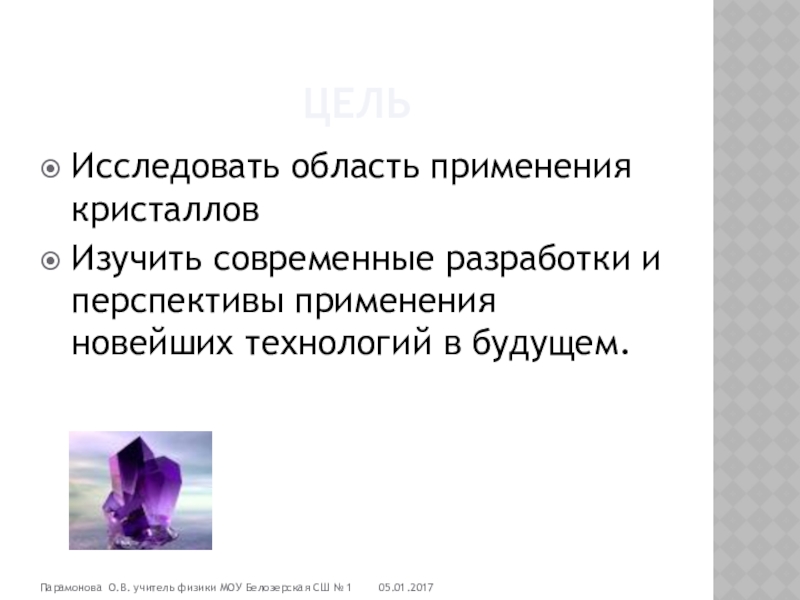 ЦЕЛЬ

Исследовать область применения кристаллов

Изучить современные разработки и перспективы применения новейших технологий в будущем.

Парамонова О.В. учитель физики МОУ Белозерская СШ № 1 05.01.2017